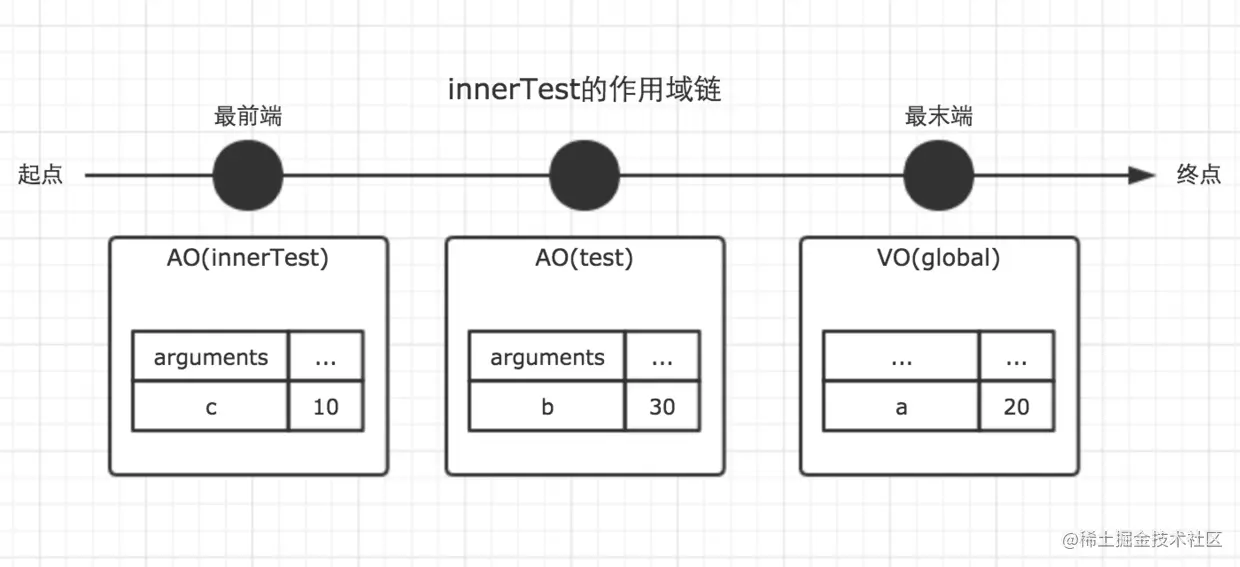 innerTest的作用域链

最前端

最末端

起点

终点

AO(innerTest)

| arguments | ... |
|---|---|
| c | 10 |

AO(test)

| arguments | ... |
|---|---|
| b | 30 |

VO(global)

| ... | ... |
|---|---|
| a | 20 |

@稀土掘金技术社区